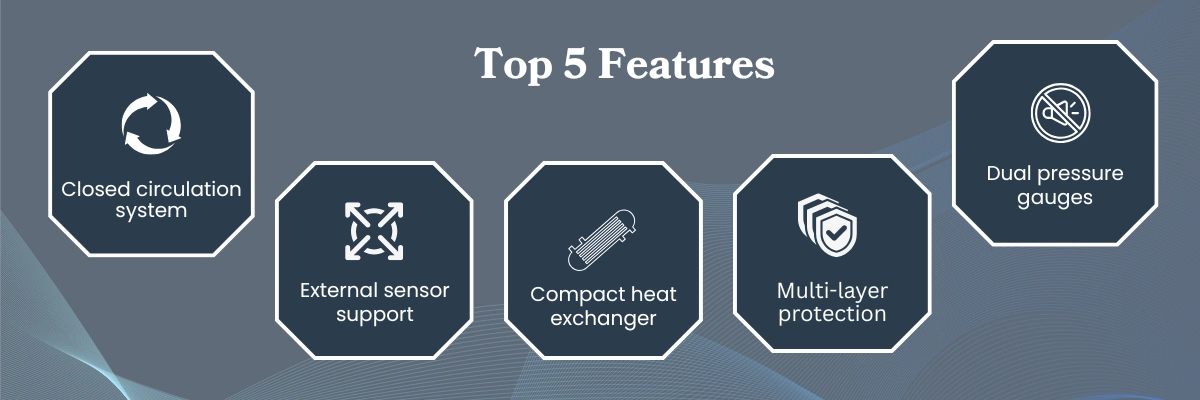 Top 5 Features

Closed circulation system

External sensor support

Compact heat exchanger

Multi-layer protection

Dual pressure gauges